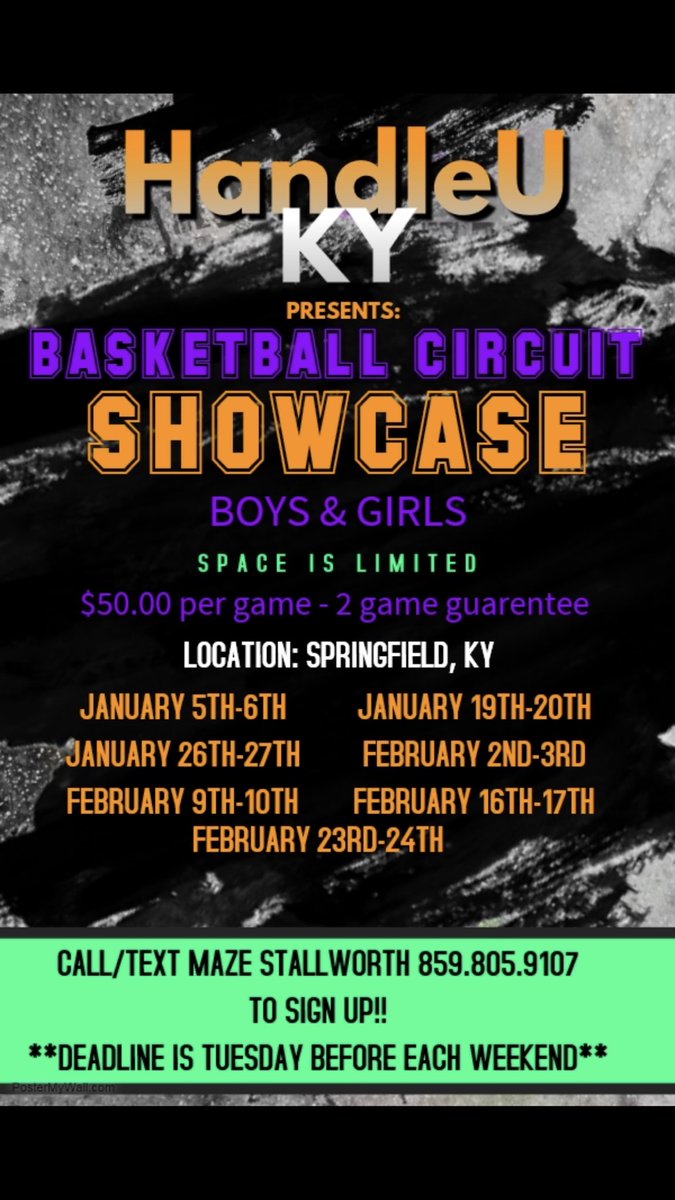 HandleU
KY
PRESENTS:
BASKETBALL CIRCUIT
SHOWCASE
BOYS & GIRLS
SPACE IS LIMITED
$50.00 per game - 2 game guarentee
LOCATION: SPRINGFIELD, KY

JANUARY 5TH-6TH
JANUARY 19TH-20TH
JANUARY 26TH-27TH
FEBRUARY 2ND-3RD
FEBRUARY 9TH-10TH
FEBRUARY 16TH-17TH
FEBRUARY 23RD-24TH

CALL/TEXT MAZE STALLWORTH 859.805.9107
TO SIGN UP!!
**DEADLINE IS TUESDAY BEFORE EACH WEEKEND**

PosterMyWall.com